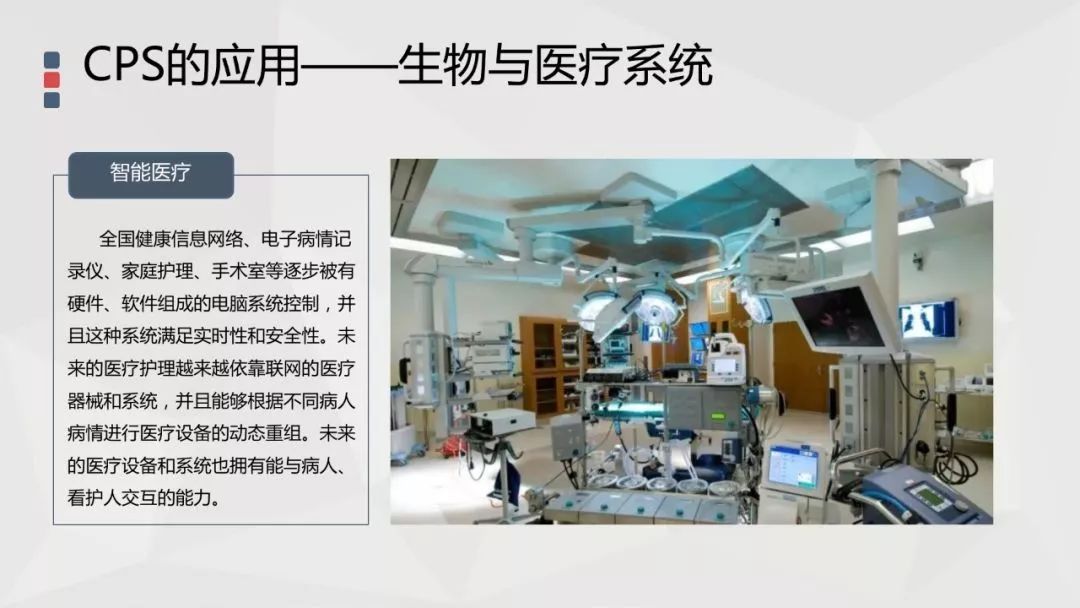 CPS的应用——生物与医疗系统

智能医疗

全国健康信息网络、电子病情记录仪、家庭护理、手术室等逐步被有硬件、软件组成的电脑系统控制，并且这种系统满足实时性和安全性。未来的医疗护理越来越依靠联网的医疗器械和系统，并且能够根据不同病人病情进行医疗设备的动态重组。未来的医疗设备和系统也拥有能与病人、看护人交互的能力。